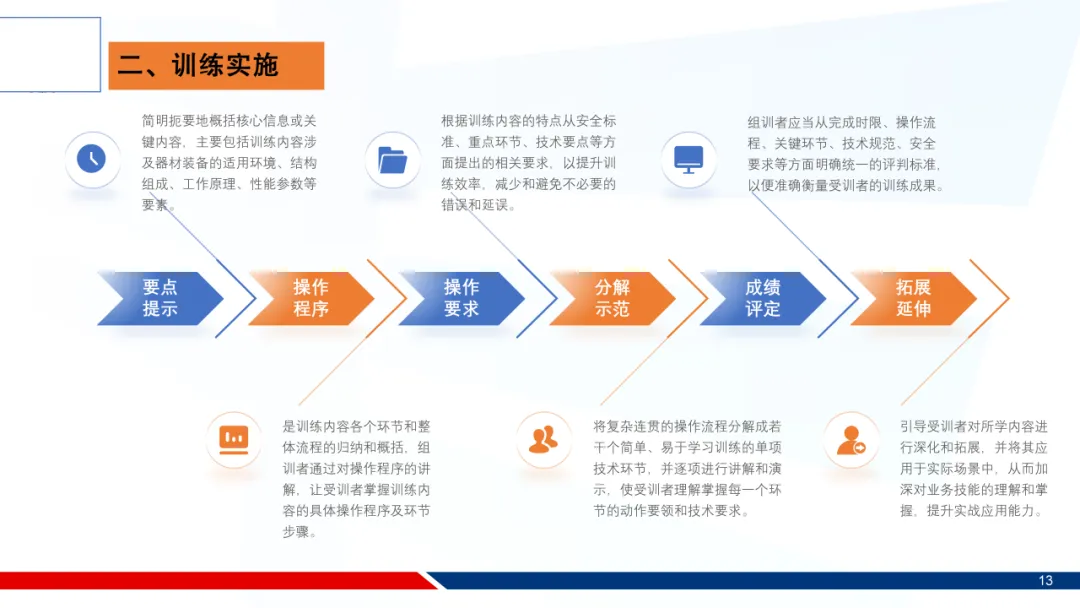 二、训练实施

简明扼要地概括核心信息或关键内容，主要包括训练内容涉及器材装备的适用环境、结构组成、工作原理、性能参数等要素。

根据训练内容的特点从安全标准、重点环节、技术要点等方面提出的相关要求，以提升训练效率，减少和避免不必要的错误和延误。

组训者应当从完成时限、操作流程、关键环节、技术规范、安全要求等方面明确统一的评判标准，以便准确衡量受训者的训练成果。

要点提示

操作程序

操作要求

分解示范

成绩评定

拓展延伸

是训练内容各个环节和整体流程的归纳和概括，组训者通过对操作程序的讲解，让受训者掌握训练内容的具体操作程序及环节步骤。

将复杂连贯的操作流程分解成若干个简单、易于学习训练的单项技术环节，并逐项进行讲解和演示，使受训者理解掌握每一个环节的动作要领和技术要求。

引导受训者对所学内容进行深化和拓展，并将其应用于实际场景中，从而加深对业务技能的理解和掌握，提升实战应用能力。

13